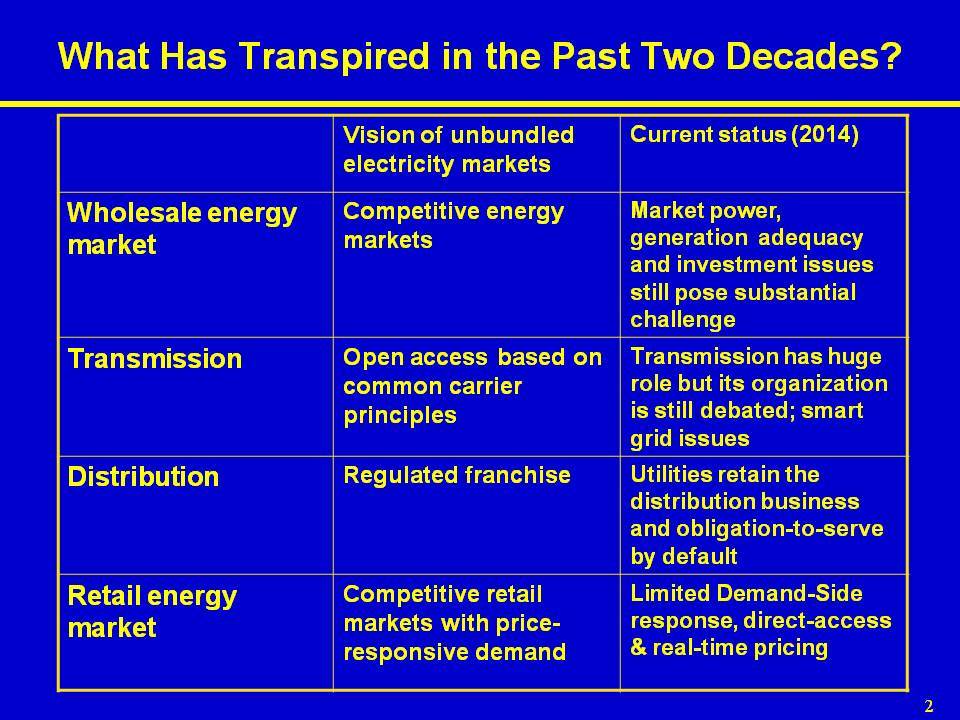 What Has Transpired in the Past Two Decades?

| | Vision of unbundled electricity markets | Current status (2014) |
|---|---|---|
| Wholesale energy market | Competitive energy markets | Market power, generation adequacy and investment issues still pose substantial challenge |
| Transmission | Open access based on common carrier principles | Transmission has huge role but its organization is still debated; smart grid issues |
| Distribution | Regulated franchise | Utilities retain the distribution business and obligation-to-serve by default |
| Retail energy market | Competitive retail markets with price-responsive demand | Limited Demand-Side response, direct-access & real-time pricing |

2